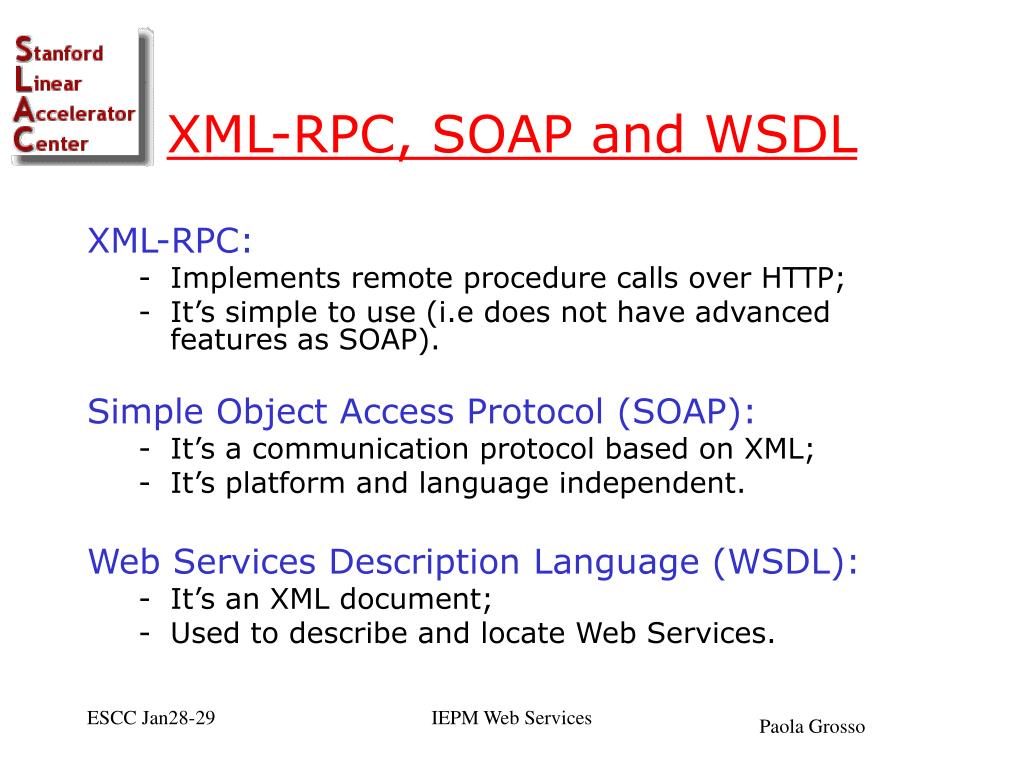 Stanford
Linear
Accelerator
Center

XML-RPC, SOAP and WSDL

XML-RPC:
- Implements remote procedure calls over HTTP;
- It’s simple to use (i.e does not have advanced features as SOAP).

Simple Object Access Protocol (SOAP):
- It’s a communication protocol based on XML;
- It’s platform and language independent.

Web Services Description Language (WSDL):
- It’s an XML document;
- Used to describe and locate Web Services.

ESCC Jan28-29

IEPM Web Services

Paola Grosso